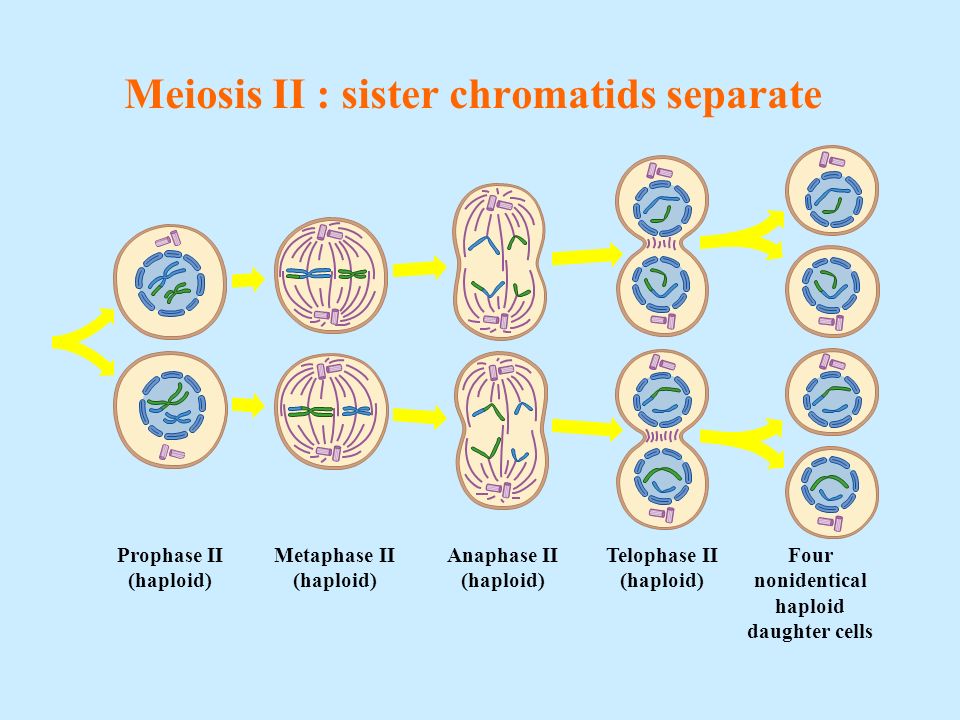 Meiosis II : sister chromatids separate

Prophase II
(haploid)

Metaphase II
(haploid)

Anaphase II
(haploid)

Telophase II
(haploid)

Four
nonidentical
haploid
daughter cells